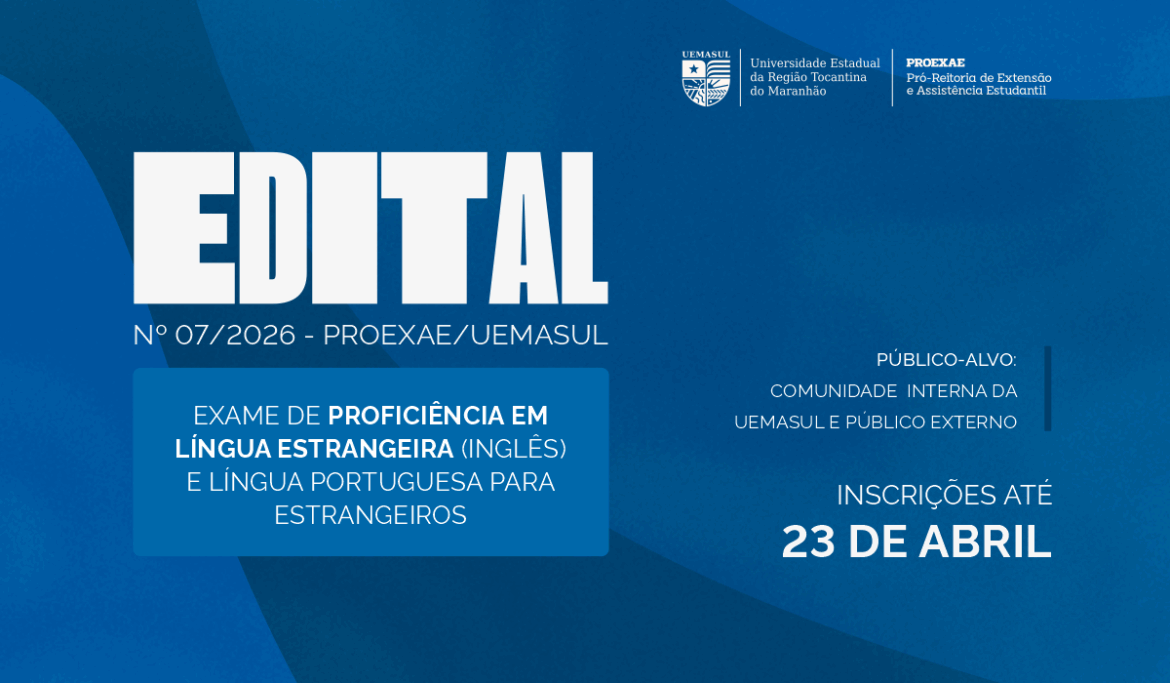 UEMASUL
Universidade Estadual da Região Tocantina do Maranhão

PROEXAE
Pró-Reitoria de Extensão e Assistência Estudantil

EDITAL

Nº 07/2026 - PROEXAE/UEMASUL

EXAME DE PROFICIÊNCIA EM LÍNGUA ESTRANGEIRA (INGLÊS) E LÍNGUA PORTUGUESA PARA ESTRANGEIROS

PÚBLICO-ALVO:
COMUNIDADE INTERNA DA UEMASUL E PÚBLICO EXTERNO

INSCRIÇÕES ATÉ
23 DE ABRIL